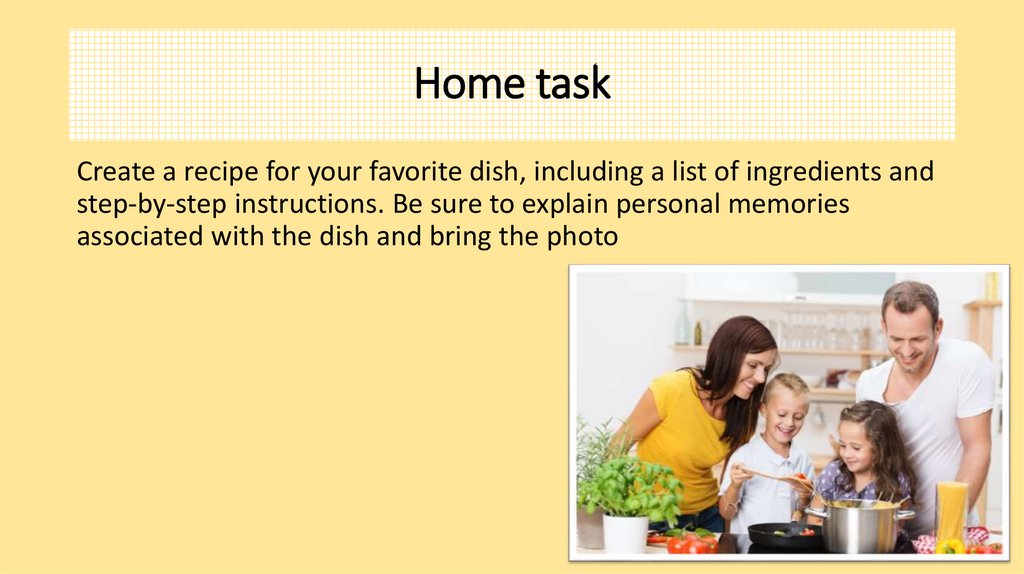 Home task

Create a recipe for your favorite dish, including a list of ingredients and step-by-step instructions. Be sure to explain personal memories associated with the dish and bring the photo